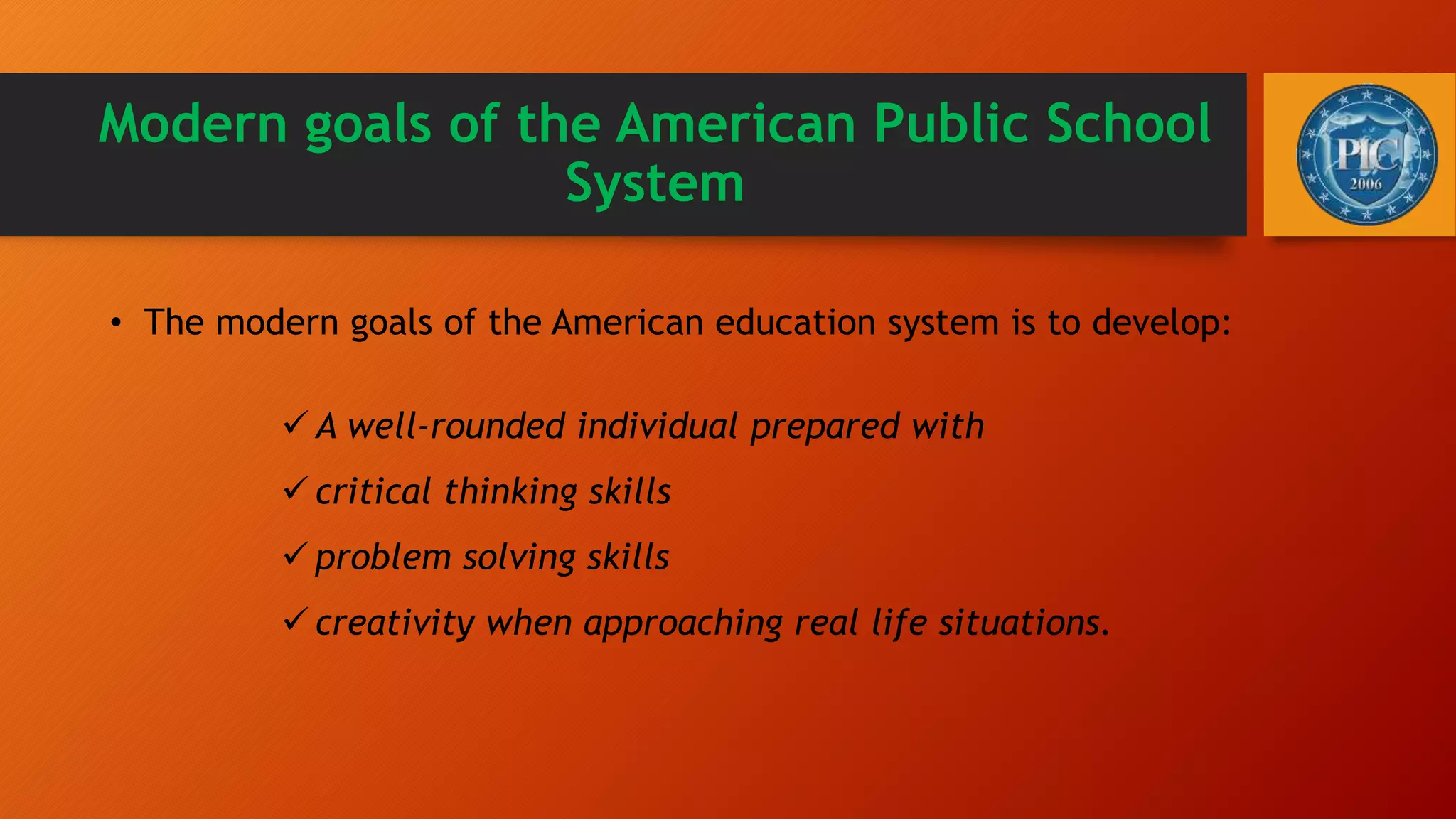 Modern goals of the American Public School System

PIC
2006

• The modern goals of the American education system is to develop:

✓ A well-rounded individual prepared with
✓ critical thinking skills
✓ problem solving skills
✓ creativity when approaching real life situations.